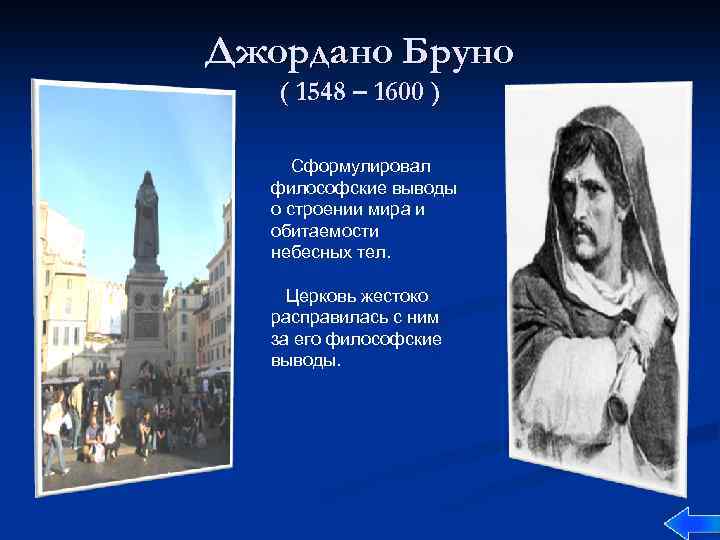 Джордано Бруно
( 1548 – 1600 )

Сформулировал философские выводы о строении мира и обитаемости небесных тел.

Церковь жестоко расправилась с ним за его философские выводы.